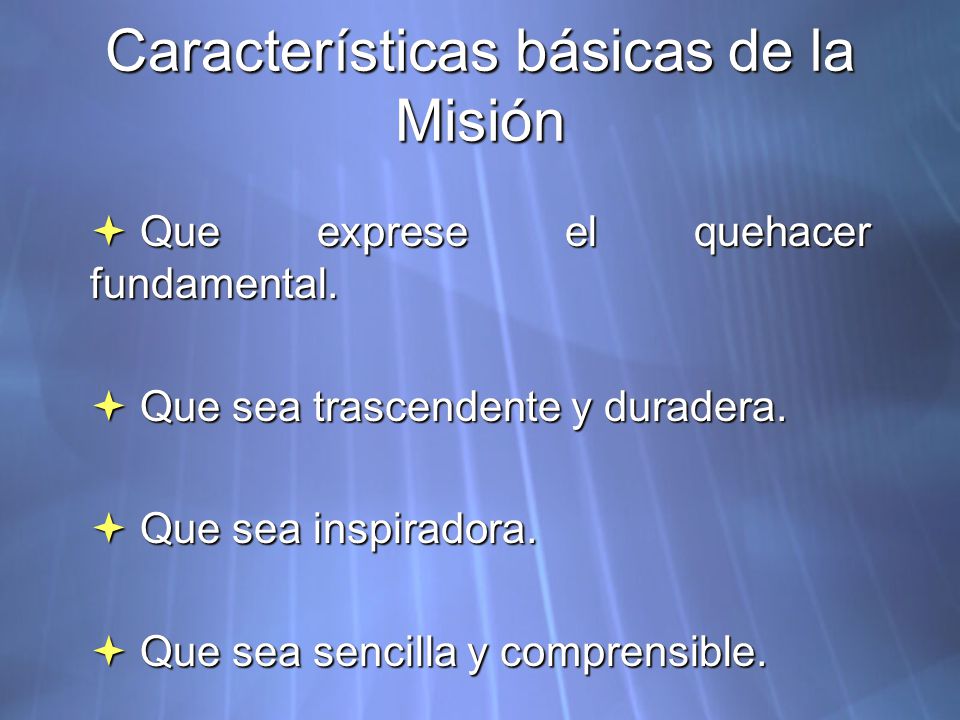 Características básicas de la Misión

Que exprese el quehacer fundamental.

Que sea trascendente y duradera.

Que sea inspiradora.

Que sea sencilla y comprensible.